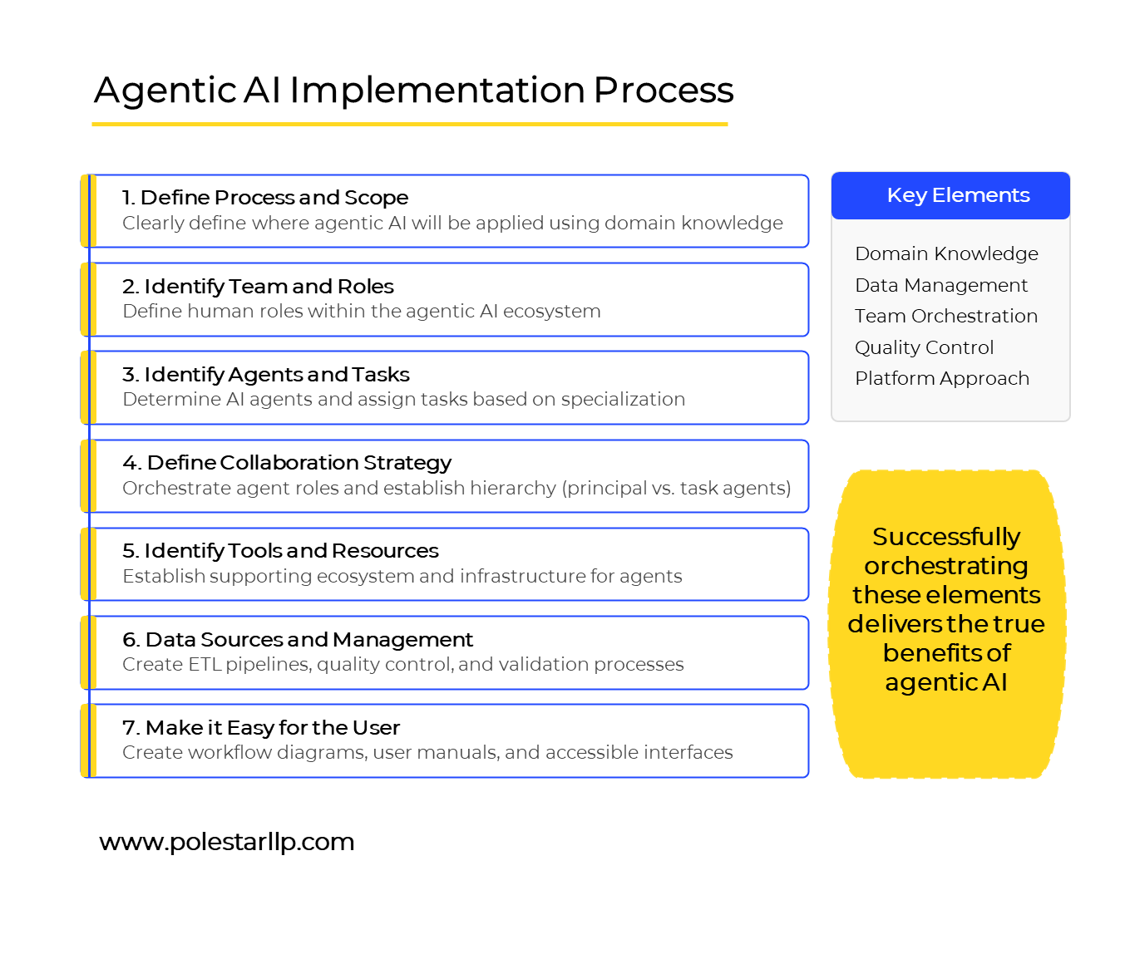 Agentic AI Implementation Process

1. Define Process and Scope
Clearly define where agentic AI will be applied using domain knowledge

2. Identify Team and Roles
Define human roles within the agentic AI ecosystem

3. Identify Agents and Tasks
Determine AI agents and assign tasks based on specialization

4. Define Collaboration Strategy
Orchestrate agent roles and establish hierarchy (principal vs. task agents)

5. Identify Tools and Resources
Establish supporting ecosystem and infrastructure for agents

6. Data Sources and Management
Create ETL pipelines, quality control, and validation processes

7. Make it Easy for the User
Create workflow diagrams, user manuals, and accessible interfaces

Key Elements

Domain Knowledge
Data Management
Team Orchestration
Quality Control
Platform Approach

Successfully orchestrating these elements delivers the true benefits of agentic AI

www.polestarllp.com